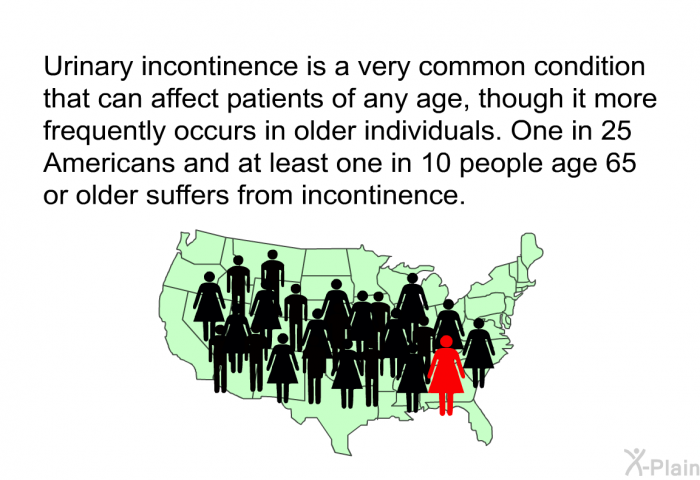 Urinary incontinence is a very common condition that can affect patients of any age, though it more frequently occurs in older individuals. One in 25 Americans and at least one in 10 people age 65 or older suffers from incontinence.

X-Plain